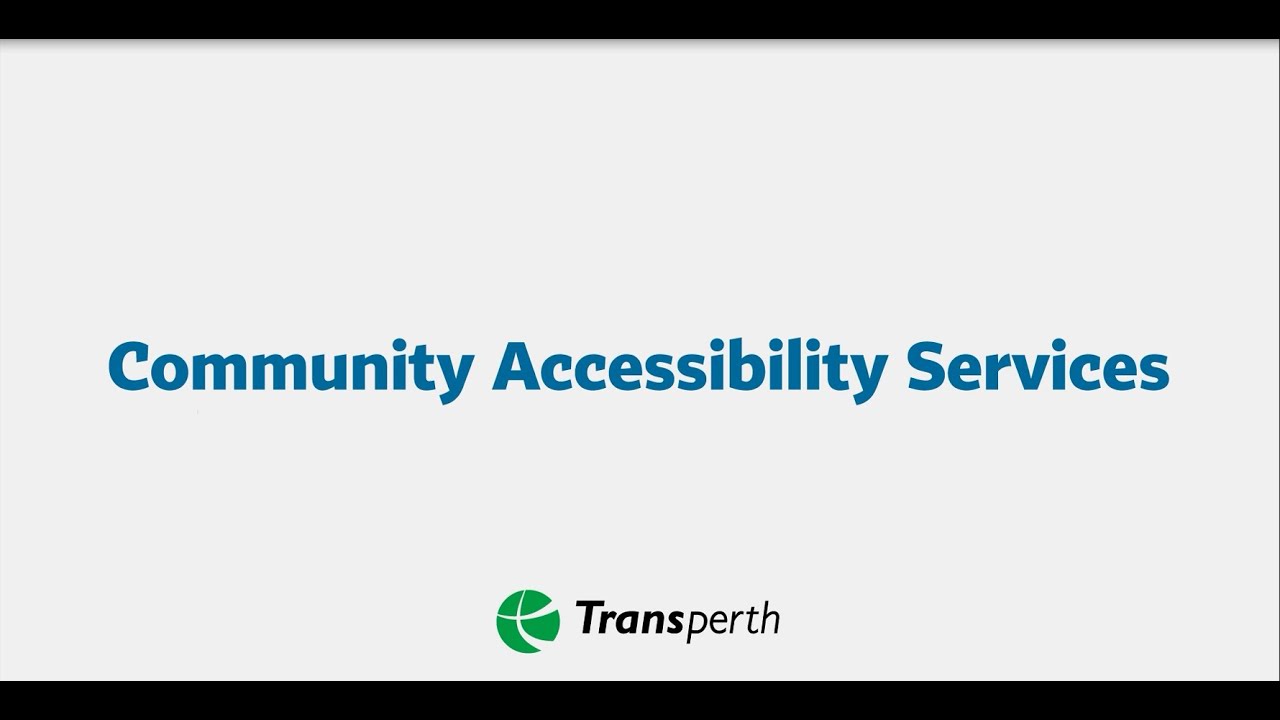 Community Accessibility Services

Transperth